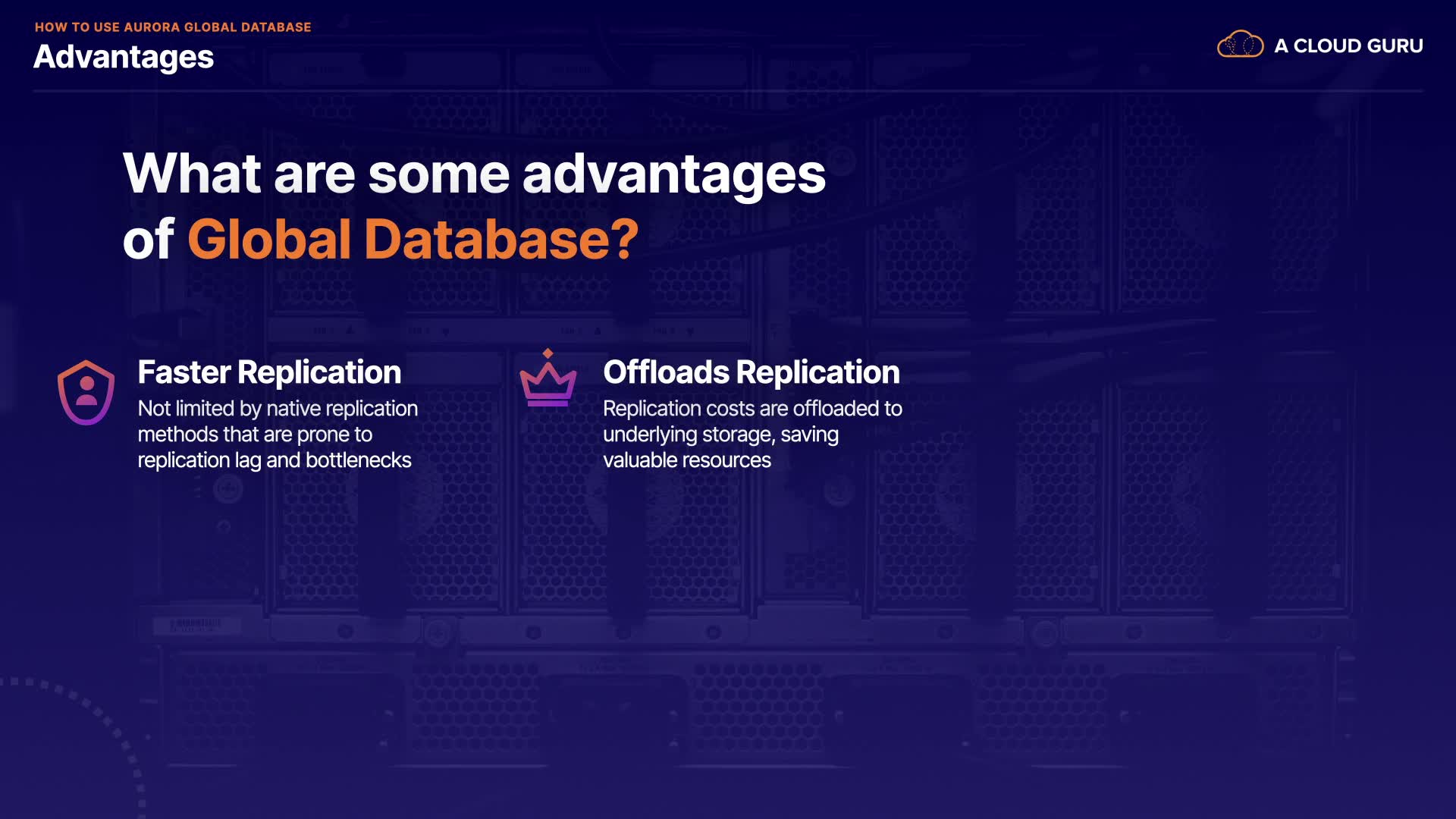 HOW TO USE AURORA GLOBAL DATABASE
Advantages

A CLOUD GURU

What are some advantages of Global Database?

Faster Replication
Not limited by native replication methods that are prone to replication lag and bottlenecks

Offloads Replication
Replication costs are offloaded to underlying storage, saving valuable resources